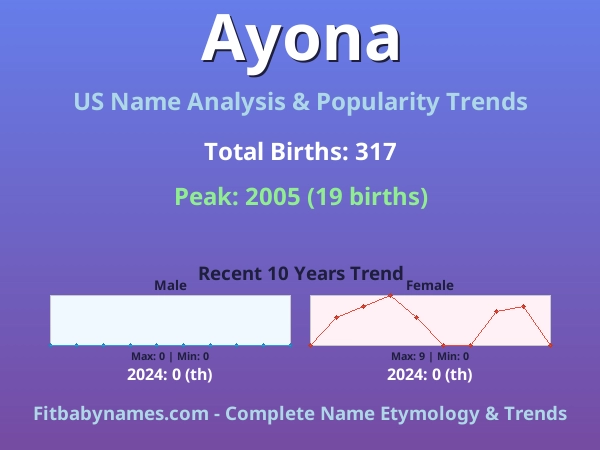 Ayona

US Name Analysis & Popularity Trends

Total Births: 317

Peak: 2005 (19 births)

Recent 10 Years Trend

Male

Max: 0 | Min: 0

2024: 0 (th)

Female

Max: 9 | Min: 0

2024: 0 (th)

Fitbabynames.com - Complete Name Etymology & Trends